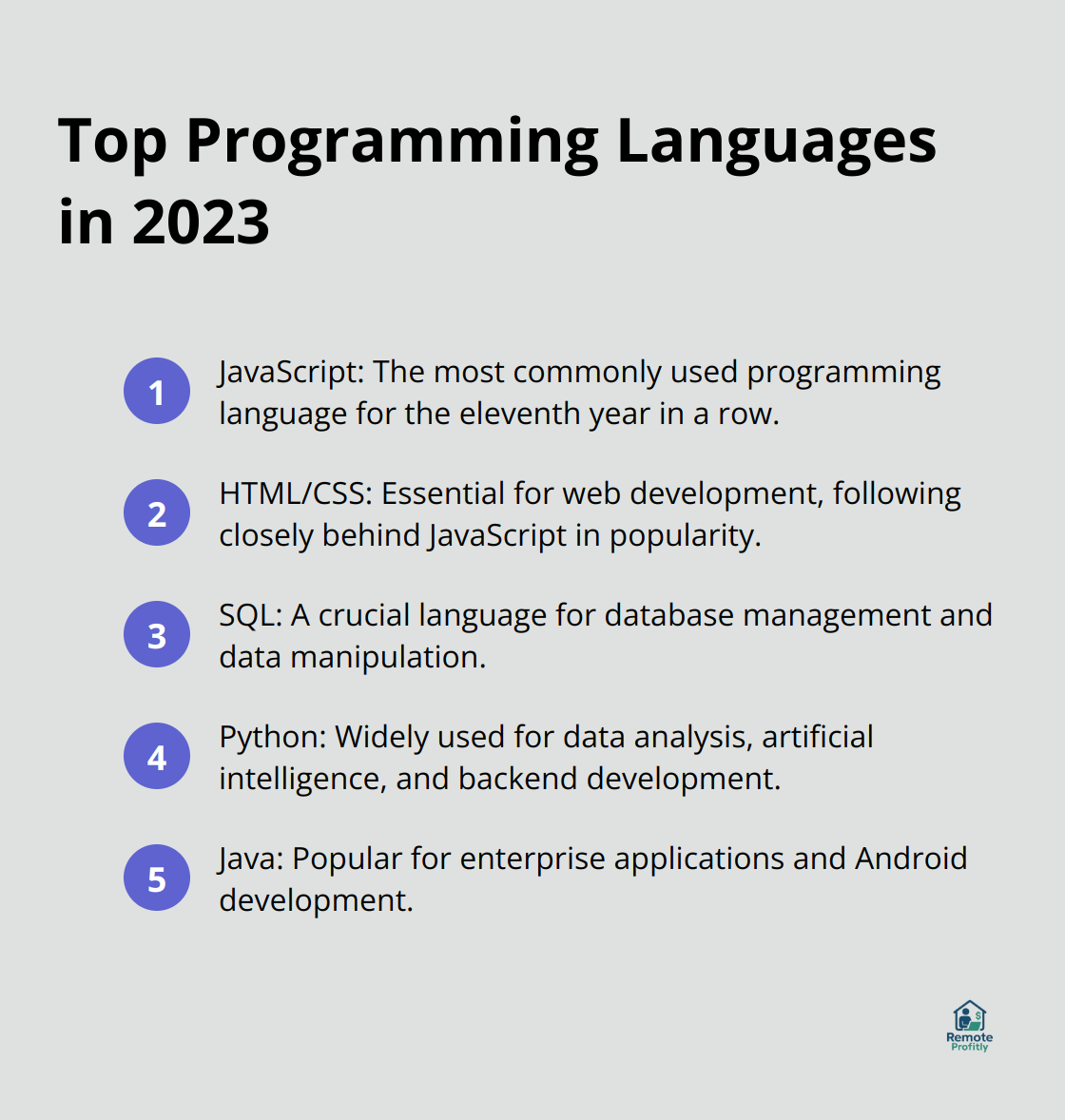 Top Programming Languages in 2023

1 JavaScript: The most commonly used programming language for the eleventh year in a row.

2 HTML/CSS: Essential for web development, following closely behind JavaScript in popularity.

3 SQL: A crucial language for database management and data manipulation.

4 Python: Widely used for data analysis, artificial intelligence, and backend development.

5 Java: Popular for enterprise applications and Android development.

Remote Profitly